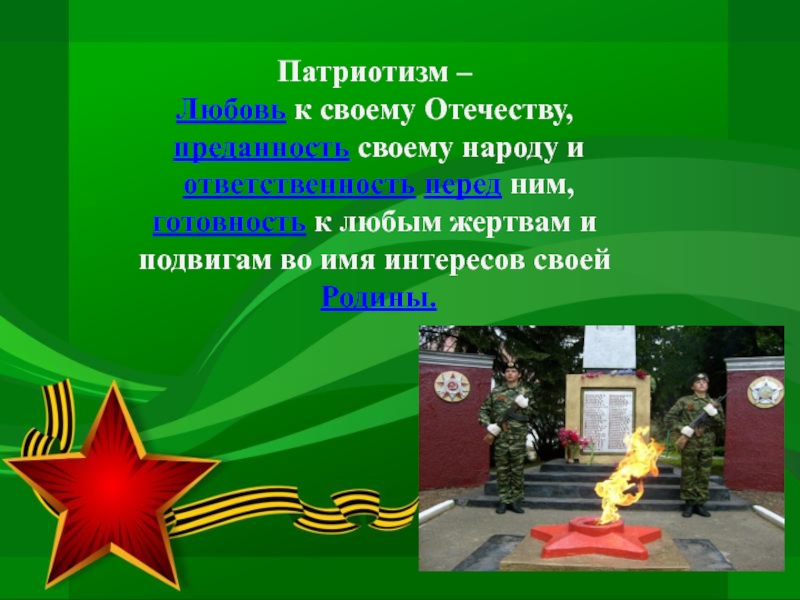 Патриотизм –
Любовь к своему Отечеству, преданность своему народу и ответственность перед ним, готовность к любым жертвам и подвигам во имя интересов своей Родины.